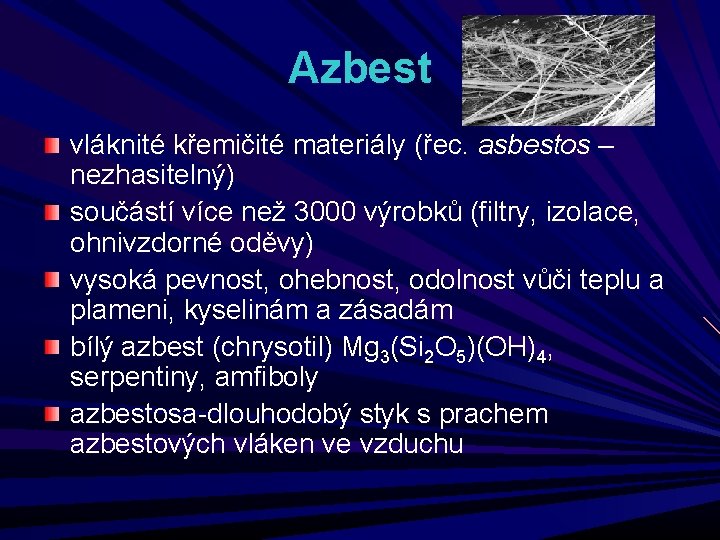 Azbest

vláknité křemičité materiály (řec. asbestos – nezhasitelný)

součástí více než 3000 výrobků (filtry, izolace, ohnivzdorné oděvy)

vysoká pevnost, ohebnost, odolnost vůči teplu a plameni, kyselinám a zásadám

bílý azbest (chrysotil) $Mg_3(Si_2O_5)(OH)_4$, serpentiny, amfiboly

azbestosa-dlouhodobý styk s prachem azbestových vláken ve vzduchu